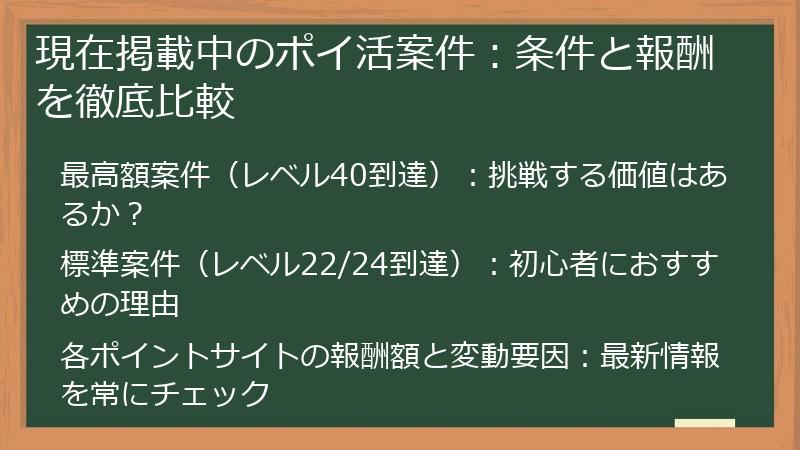 現在掲載中のポイ活案件：条件と報酬を徹底比較

最高額案件（レベル40到達）：挑戦する価値はあるか？

標準案件（レベル22/24到達）：初心者におすすめの理由

各ポイントサイトの報酬額と変動要因：最新情報を常にチェック